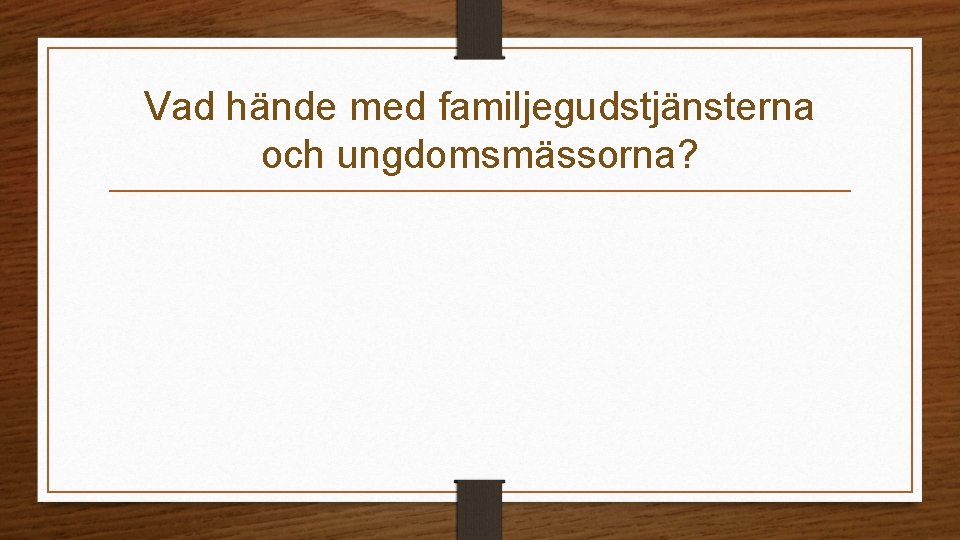 Vad hände med familjegudstjänsterna och ungdomsmässorna?